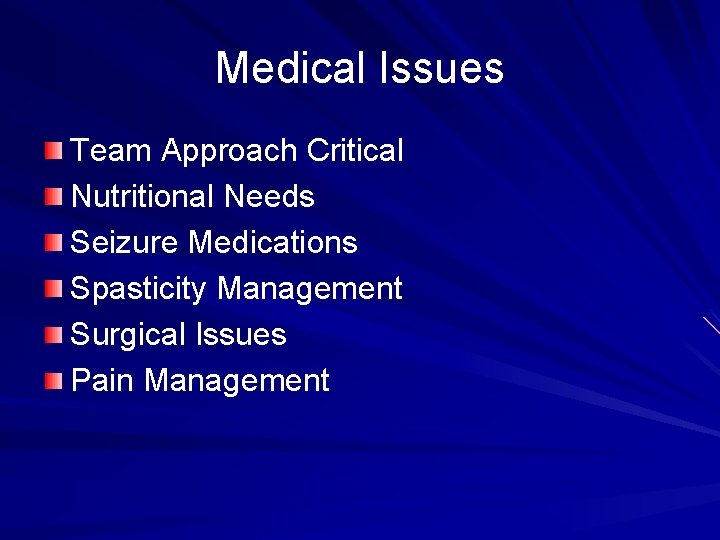 Medical Issues

Team Approach Critical
Nutritional Needs
Seizure Medications
Spasticity Management
Surgical Issues
Pain Management